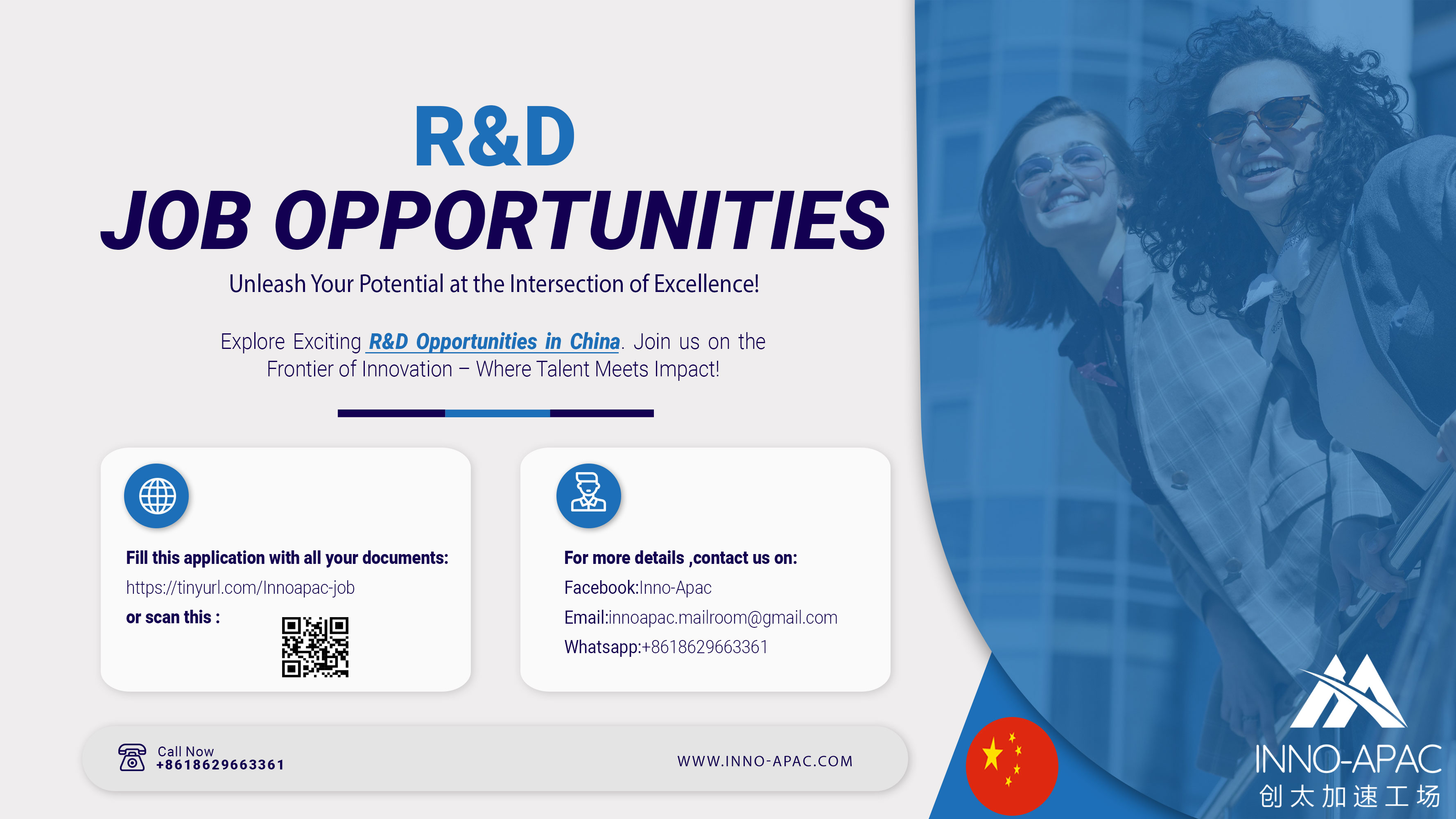 R&D
JOB OPPORTUNITIES

Unleash Your Potential at the Intersection of Excellence!

Explore Exciting R&D Opportunities in China. Join us on the Frontier of Innovation – Where Talent Meets Impact!

Fill this application with all your documents:
https://tinyurl.com/Innoapac-job
or scan this :

For more details ,contact us on:
Facebook:Inno-Apac
Email:innoapac.mailroom@gmail.com
Whatsapp:+8618629663361

Call Now
+8618629663361

WWW.INNO-APAC.COM

INNO-APAC
创太加速工场